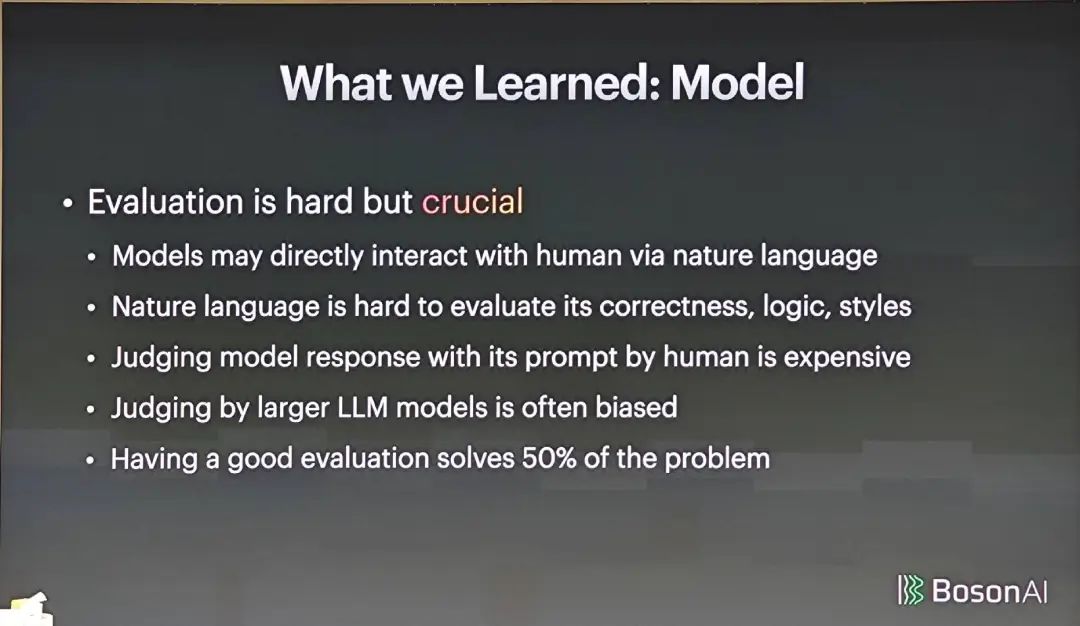 What we Learned: Model

• Evaluation is hard but crucial
  • Models may directly interact with human via nature language
  • Nature language is hard to evaluate its correctness, logic, styles
  • Judging model response with its prompt by human is expensive
  • Judging by larger LLM models is often biased
  • Having a good evaluation solves 50% of the problem

BosonAI